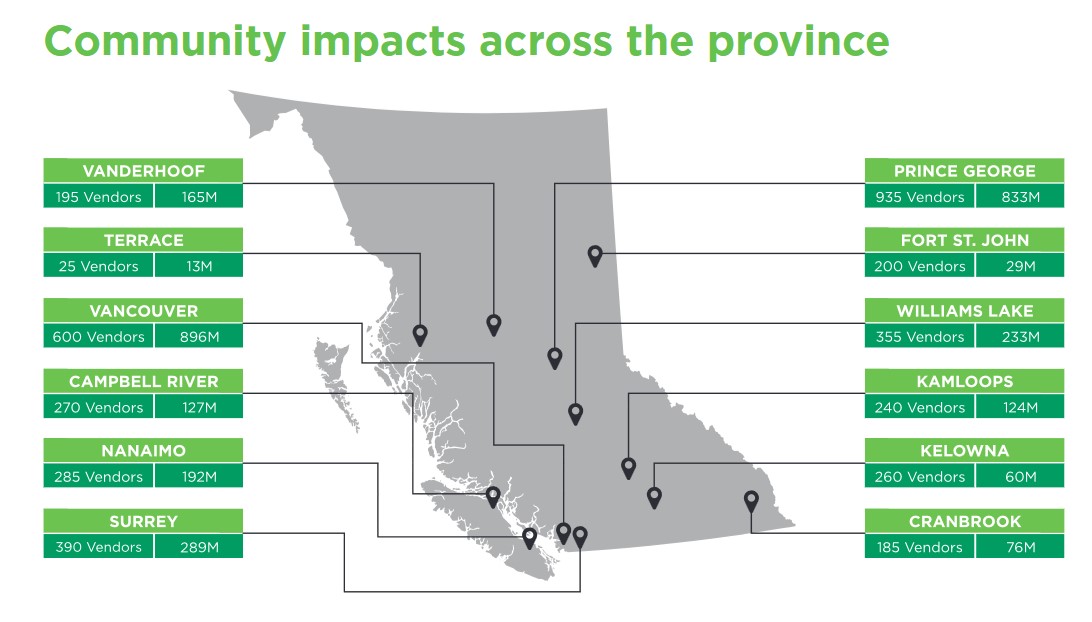 Community impacts across the province

VANDERHOOF
195 Vendors | 165M

TERRACE
25 Vendors | 13M

VANCOUVER
600 Vendors | 896M

CAMPBELL RIVER
270 Vendors | 127M

NANAIMO
285 Vendors | 192M

SURREY
390 Vendors | 289M

PRINCE GEORGE
935 Vendors | 833M

FORT ST. JOHN
200 Vendors | 29M

WILLIAMS LAKE
355 Vendors | 233M

KAMLOOPS
240 Vendors | 124M

KELOWNA
260 Vendors | 60M

CRANBROOK
185 Vendors | 76M